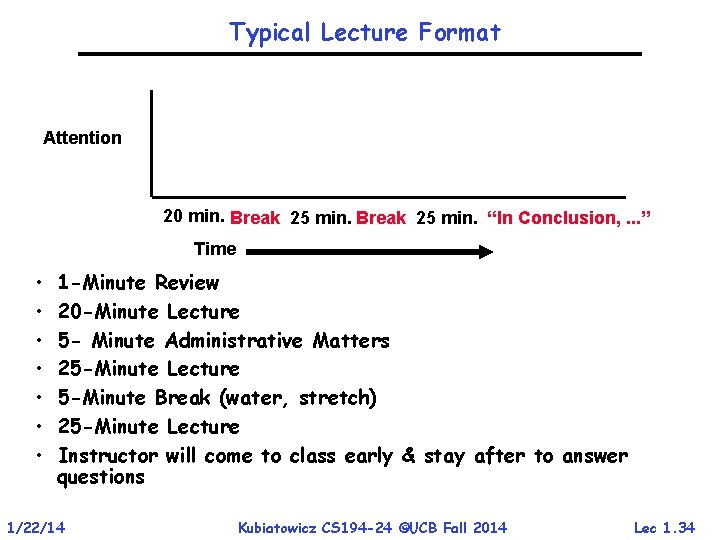 Typical Lecture Format

Attention

20 min. Break 25 min. Break 25 min. "In Conclusion, ..."

Time

• 1-Minute Review
• 20-Minute Lecture
• 5- Minute Administrative Matters
• 25-Minute Lecture
• 5-Minute Break (water, stretch)
• 25-Minute Lecture
• Instructor will come to class early & stay after to answer questions

1/22/14 Kubiatowicz CS194-24 ©UCB Fall 2014 Lec 1.34